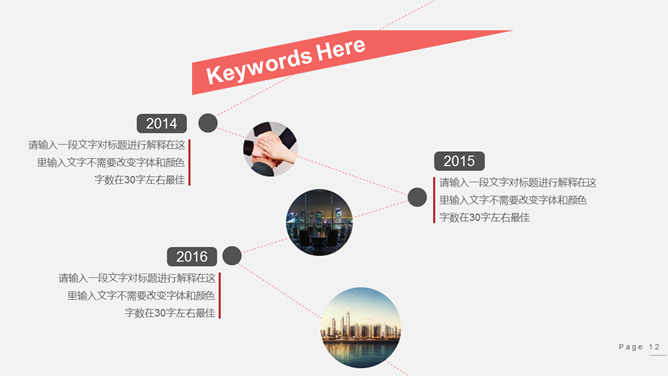 Keywords Here

2014

请输入一段文字对标题进行解释在这里输入文字不需要改变字体和颜色字数在30字左右最佳

2015

请输入一段文字对标题进行解释在这里输入文字不需要改变字体和颜色字数在30字左右最佳

2016

请输入一段文字对标题进行解释在这里输入文字不需要改变字体和颜色字数在30字左右最佳

Page 12